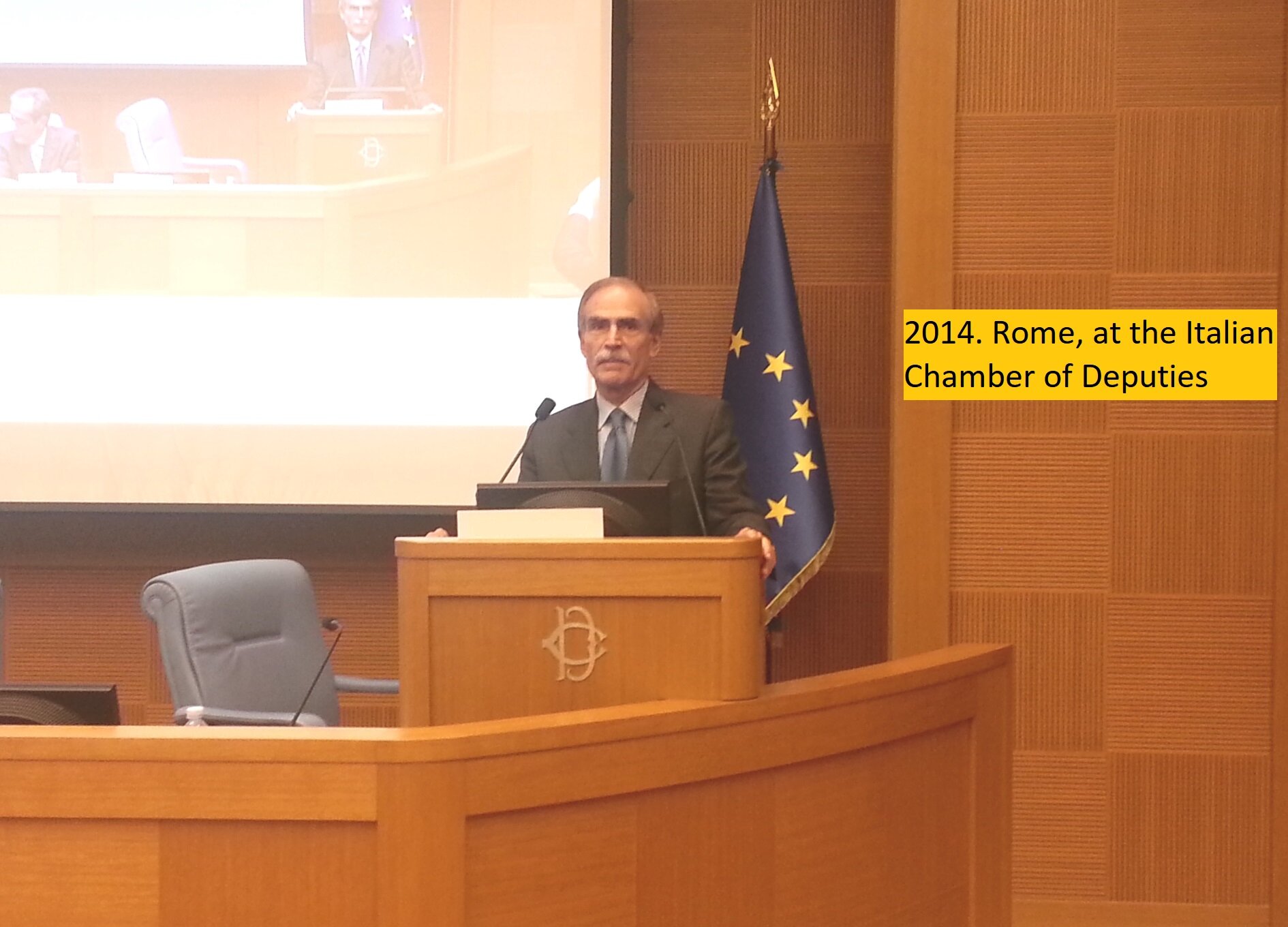 2014. Rome, at the Italian Chamber of Deputies